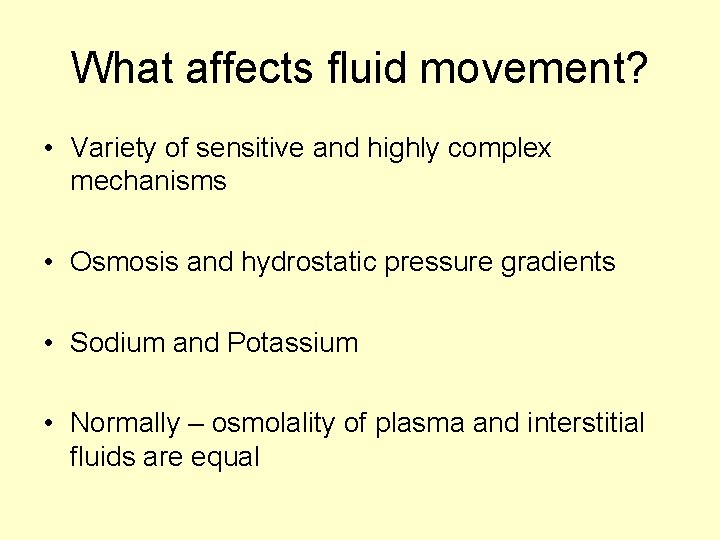 What affects fluid movement?

• Variety of sensitive and highly complex mechanisms

• Osmosis and hydrostatic pressure gradients

• Sodium and Potassium

• Normally – osmolality of plasma and interstitial fluids are equal